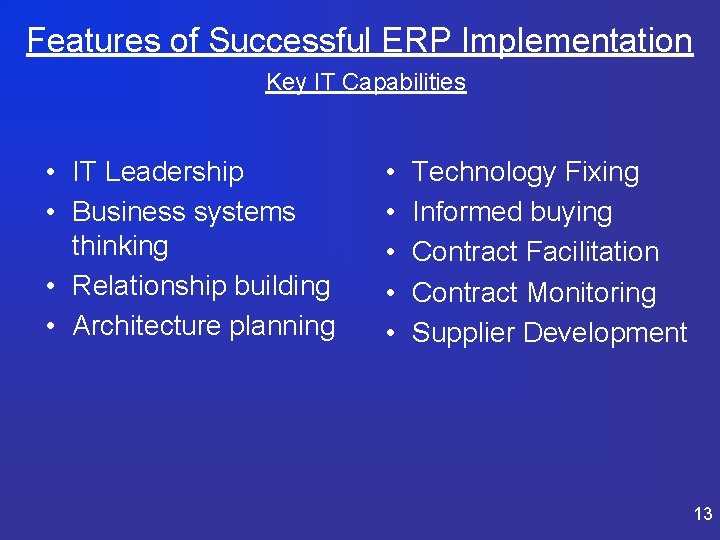 Features of Successful ERP Implementation

Key IT Capabilities

• IT Leadership
• Business systems thinking
• Relationship building
• Architecture planning

• Technology Fixing
• Informed buying
• Contract Facilitation
• Contract Monitoring
• Supplier Development

13